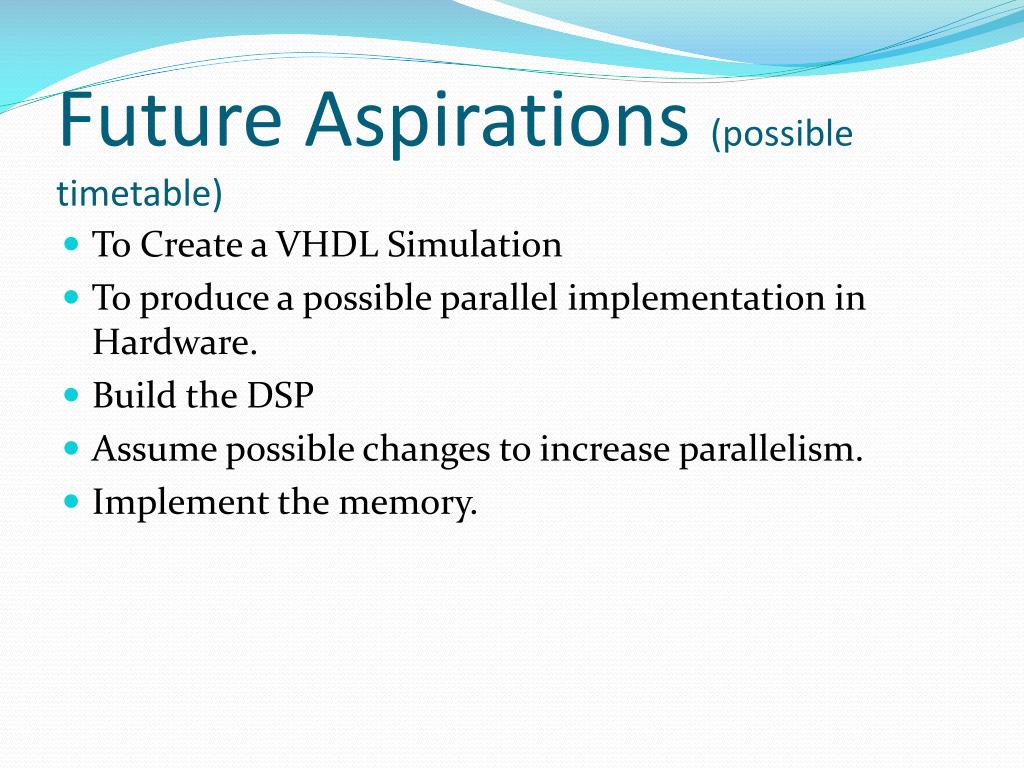 Future Aspirations (possible timetable)

- To Create a VHDL Simulation
- To produce a possible parallel implementation in Hardware.
- Build the DSP
- Assume possible changes to increase parallelism.
- Implement the memory.